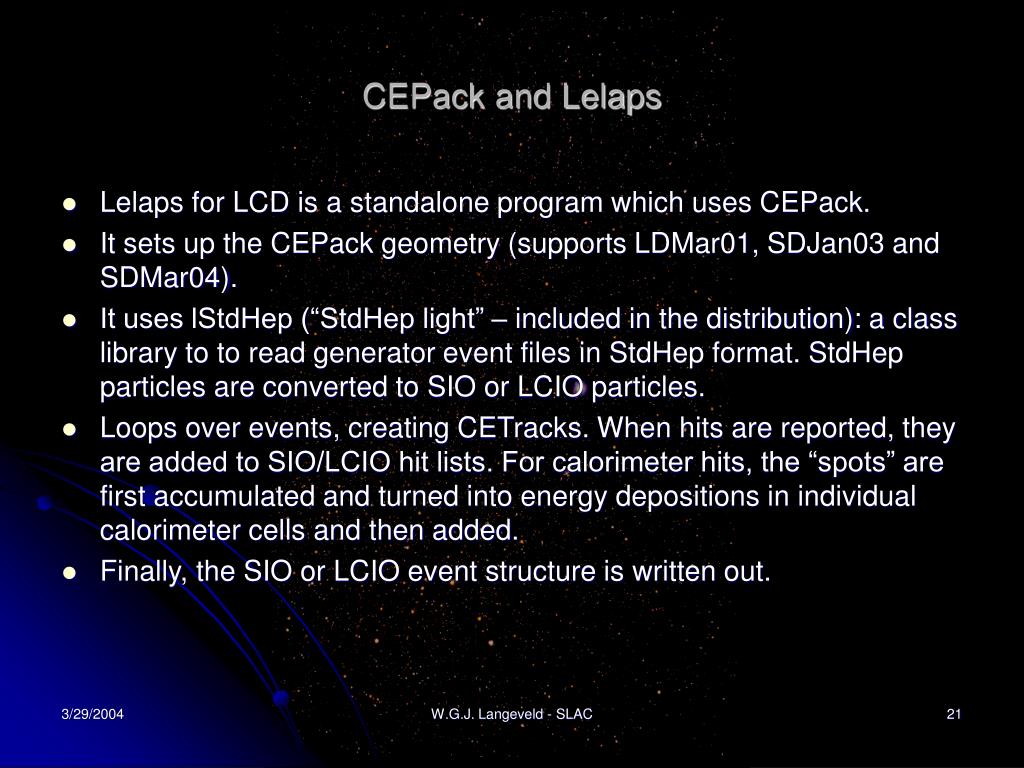 CEPack and Lelaps

- Lelaps for LCD is a standalone program which uses CEPack.
- It sets up the CEPack geometry (supports LDMar01, SDJan03 and SDMar04).
- It uses lStdHep (“StdHep light” – included in the distribution): a class library to to read generator event files in StdHep format. StdHep particles are converted to SIO or LCIO particles.
- Loops over events, creating CETracks. When hits are reported, they are added to SIO/LCIO hit lists. For calorimeter hits, the “spots” are first accumulated and turned into energy depositions in individual calorimeter cells and then added.
- Finally, the SIO or LCIO event structure is written out.

3/29/2004

W.G.J. Langeveld - SLAC

21